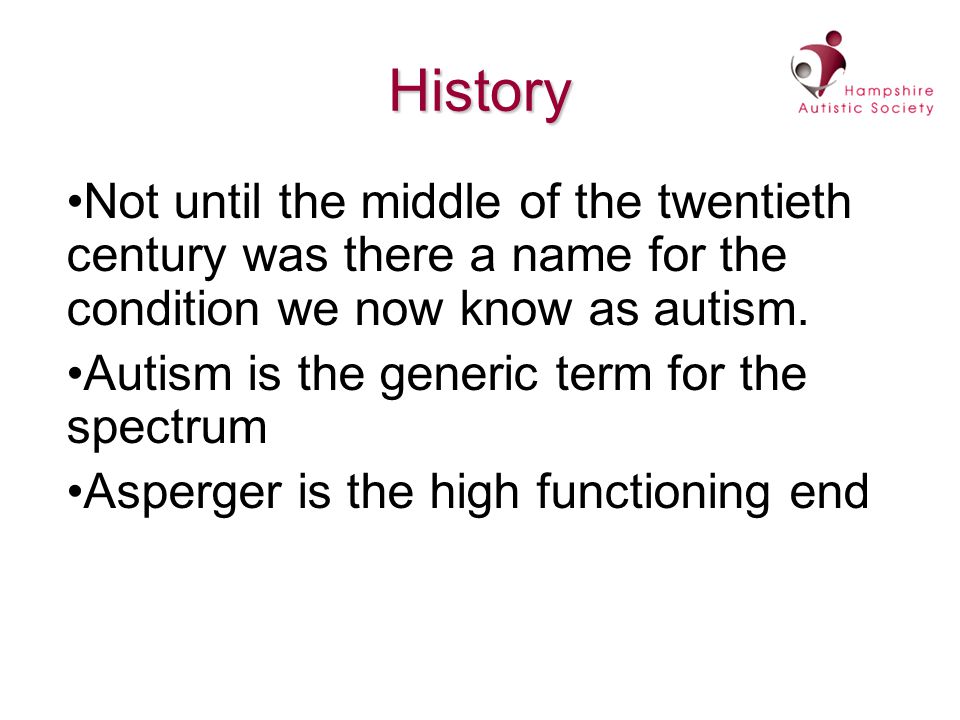 History

Hampshire Autistic Society

•Not until the middle of the twentieth century was there a name for the condition we now know as autism.

•Autism is the generic term for the spectrum

•Asperger is the high functioning end